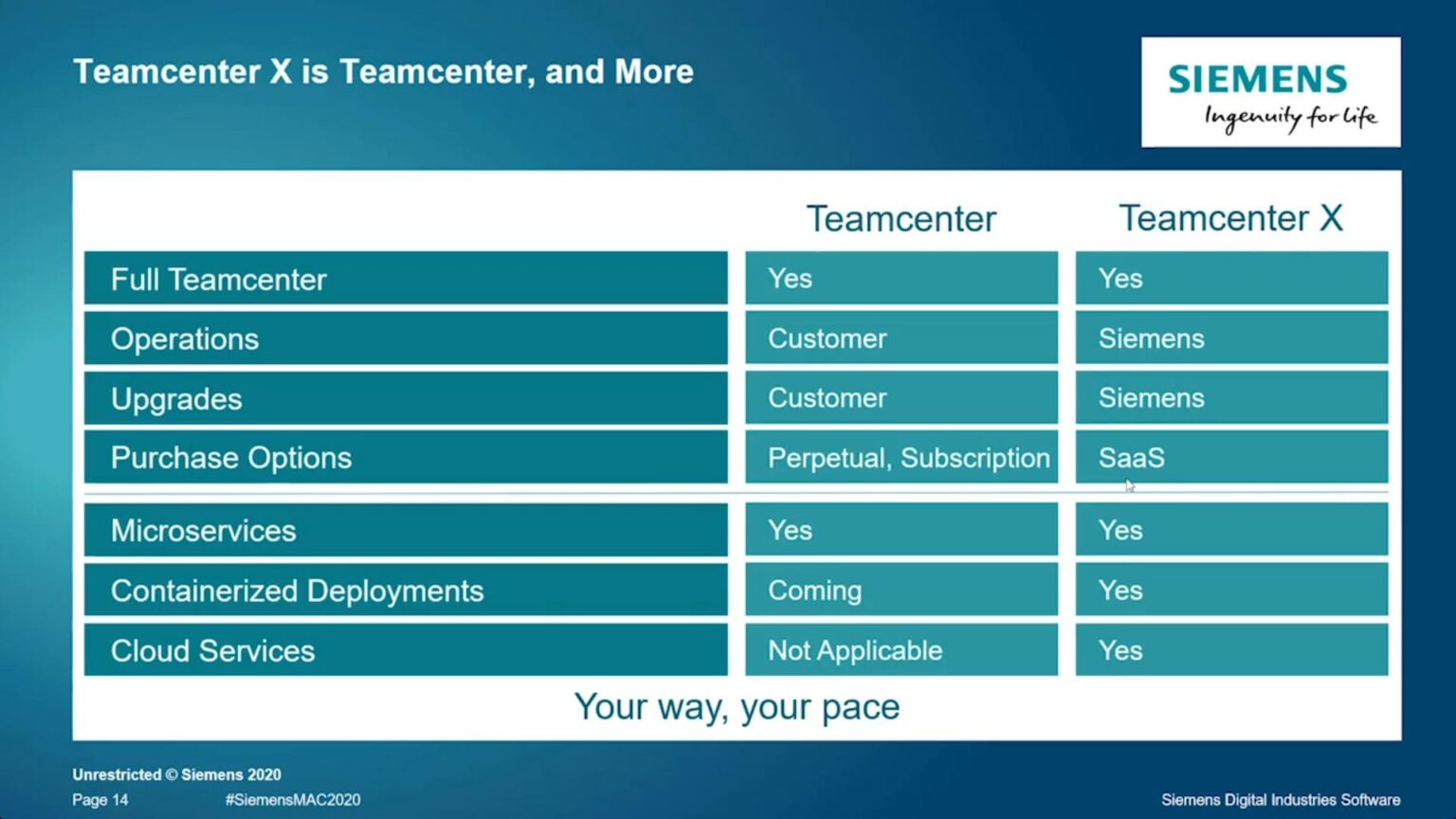 Teamcenter X is Teamcenter, and More

SIEMENS
Ingenuity for life

| | Teamcenter | Teamcenter X |
|---|---|---|
| Full Teamcenter | Yes | Yes |
| Operations | Customer | Siemens |
| Upgrades | Customer | Siemens |
| Purchase Options | Perpetual, Subscription | SaaS |
| Microservices | Yes | Yes |
| Containerized Deployments | Coming | Yes |
| Cloud Services | Not Applicable | Yes |

Your way, your pace

Unrestricted © Siemens 2020
Page 14 #SiemensMAC2020
Siemens Digital Industries Software